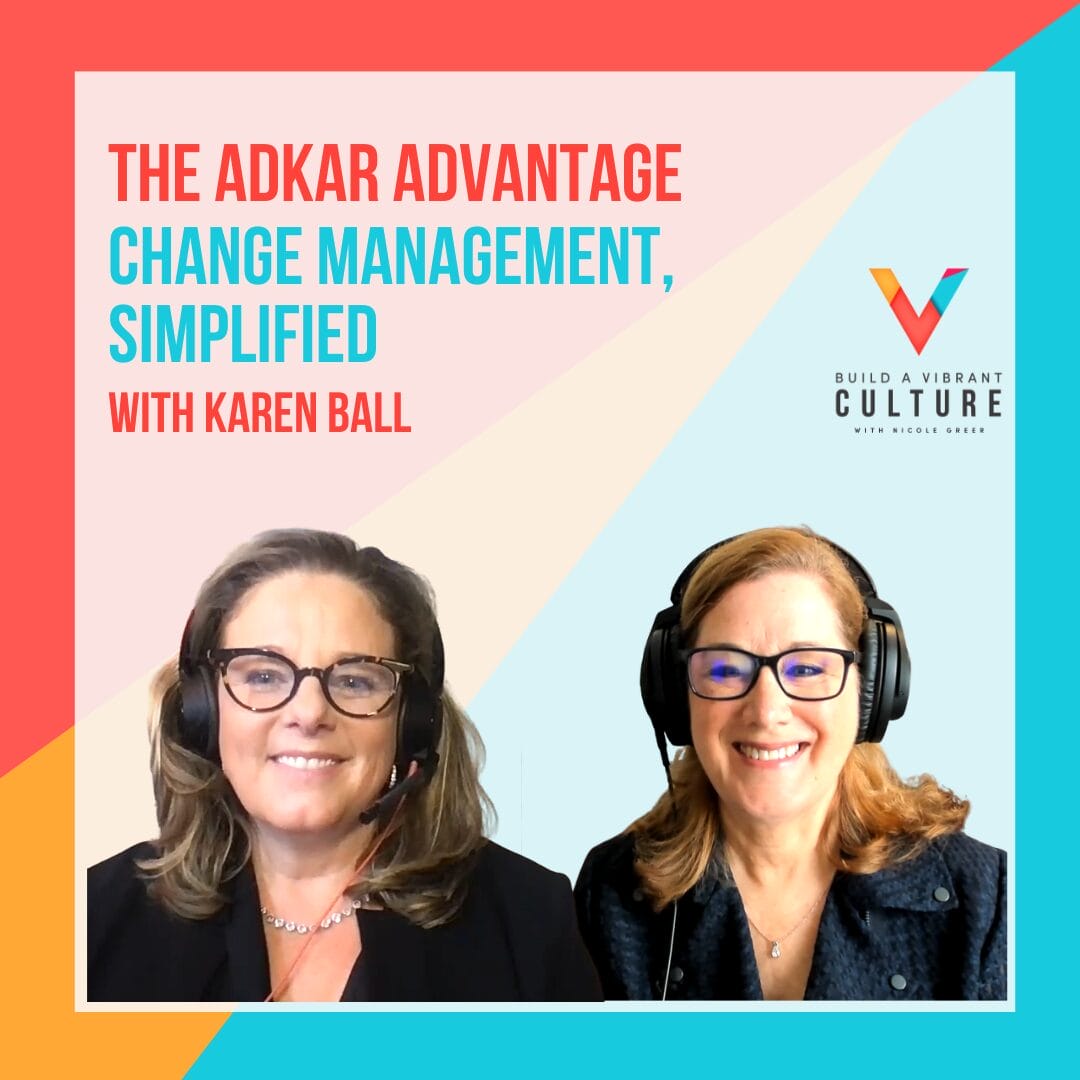 THE ADKAR ADVANTAGE
CHANGE MANAGEMENT, SIMPLIFIED
WITH KAREN BALL

BUILD A VIBRANT
CULTURE
WITH NICOLE GREER